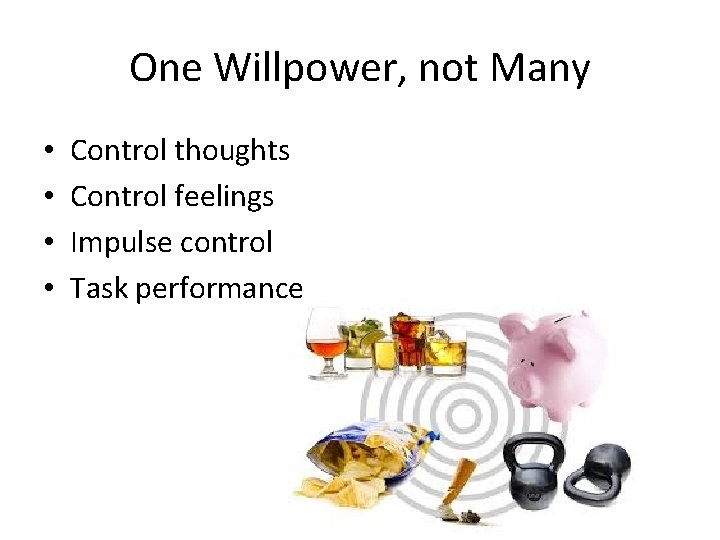 One Willpower, not Many

• Control thoughts
• Control feelings
• Impulse control
• Task performance